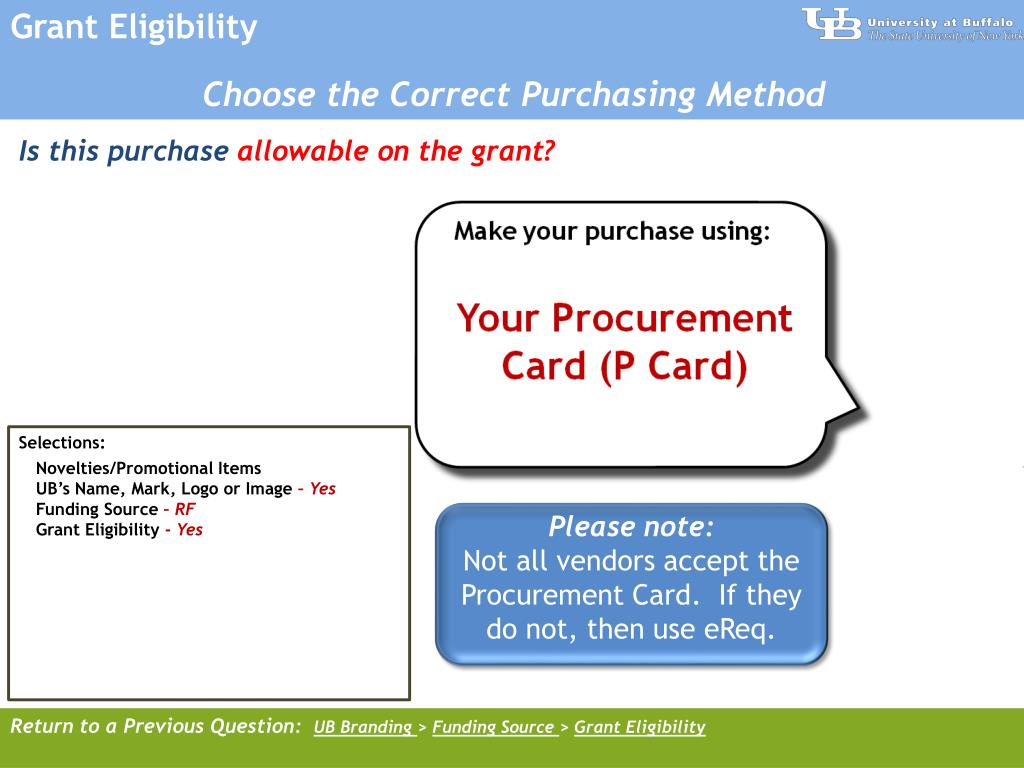 Grant Eligibility

UB University at Buffalo The State University of New York

Choose the Correct Purchasing Method

Is this purchase allowable on the grant?

Make your purchase using:

Your Procurement Card (P Card)

Selections:
Novelties/Promotional Items
UB's Name, Mark, Logo or Image – Yes
Funding Source – RF
Grant Eligibility - Yes

Please note:
Not all vendors accept the Procurement Card. If they do not, then use eReq.

Return to a Previous Question: UB Branding > Funding Source > Grant Eligibility